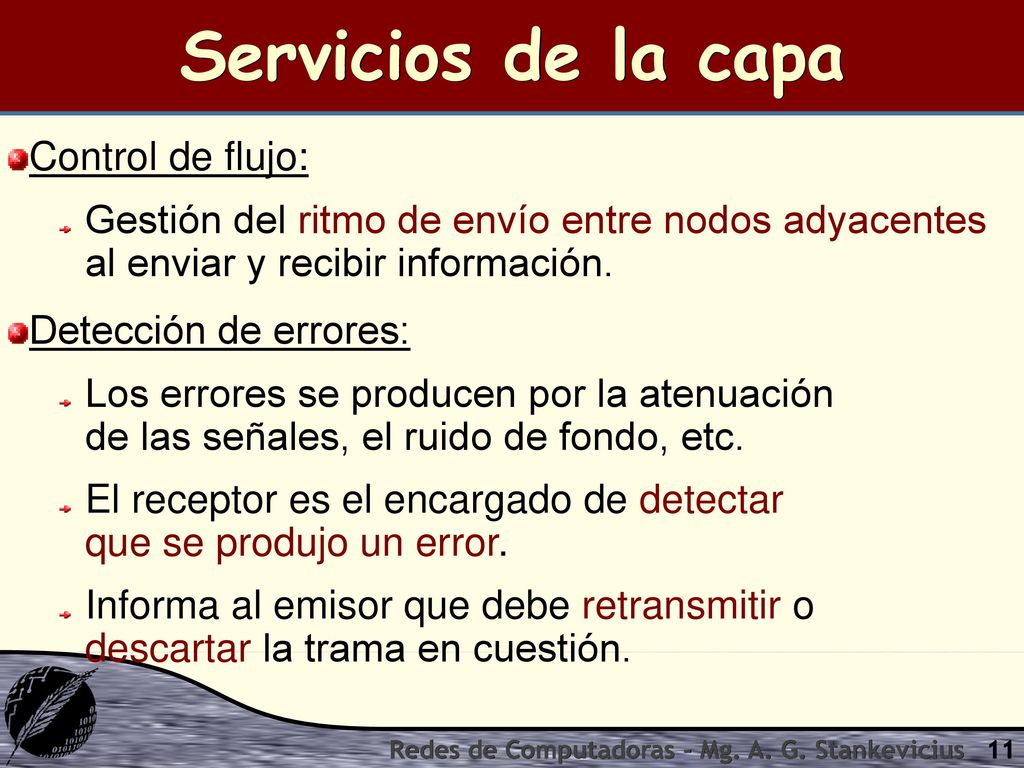 Servicios de la capa

Control de flujo:

Gestión del ritmo de envío entre nodos adyacentes al enviar y recibir información.

Detección de errores:

Los errores se producen por la atenuación de las señales, el ruido de fondo, etc.

El receptor es el encargado de detectar que se produjo un error.

Informa al emisor que debe retransmitir o descartar la trama en cuestión.

Redes de Computadoras - Mg. A. G. Stankevicius 11